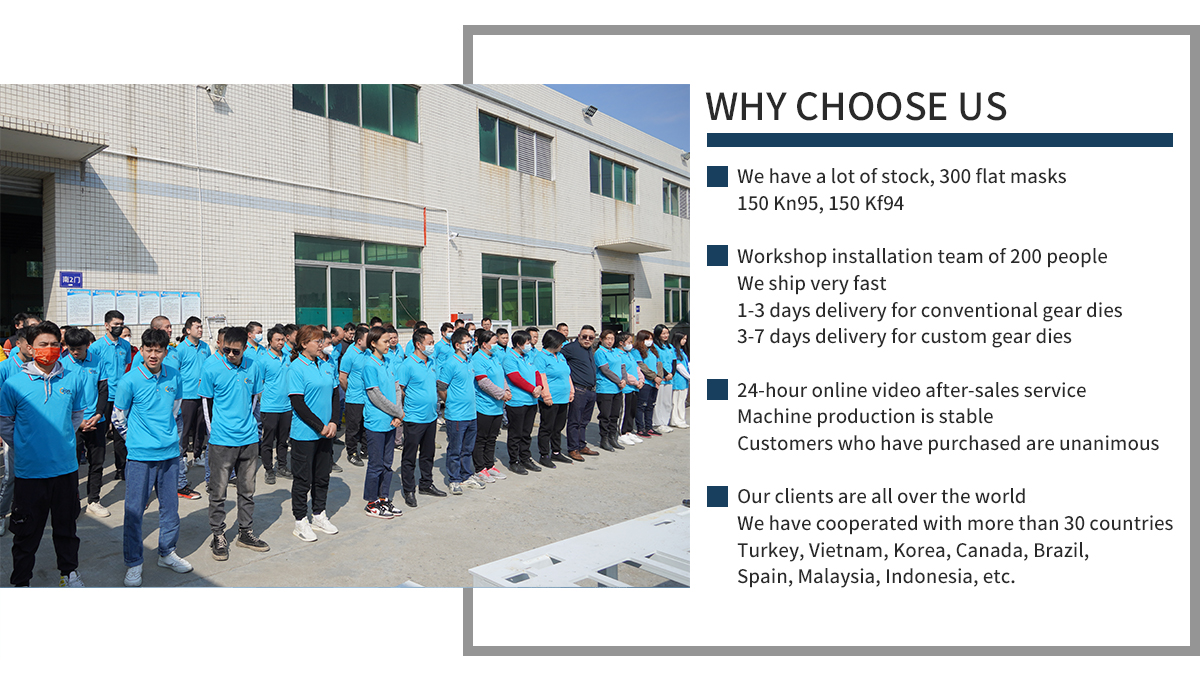 南2门

WHY CHOOSE US

We have a lot of stock, 300 flat masks
150 Kn95, 150 Kf94

Workshop installation team of 200 people
We ship very fast
1-3 days delivery for conventional gear dies
3-7 days delivery for custom gear dies

24-hour online video after-sales service
Machine production is stable
Customers who have purchased are unanimous

Our clients are all over the world
We have cooperated with more than 30 countries
Turkey, Vietnam, Korea, Canada, Brazil,
Spain, Malaysia, Indonesia, etc.